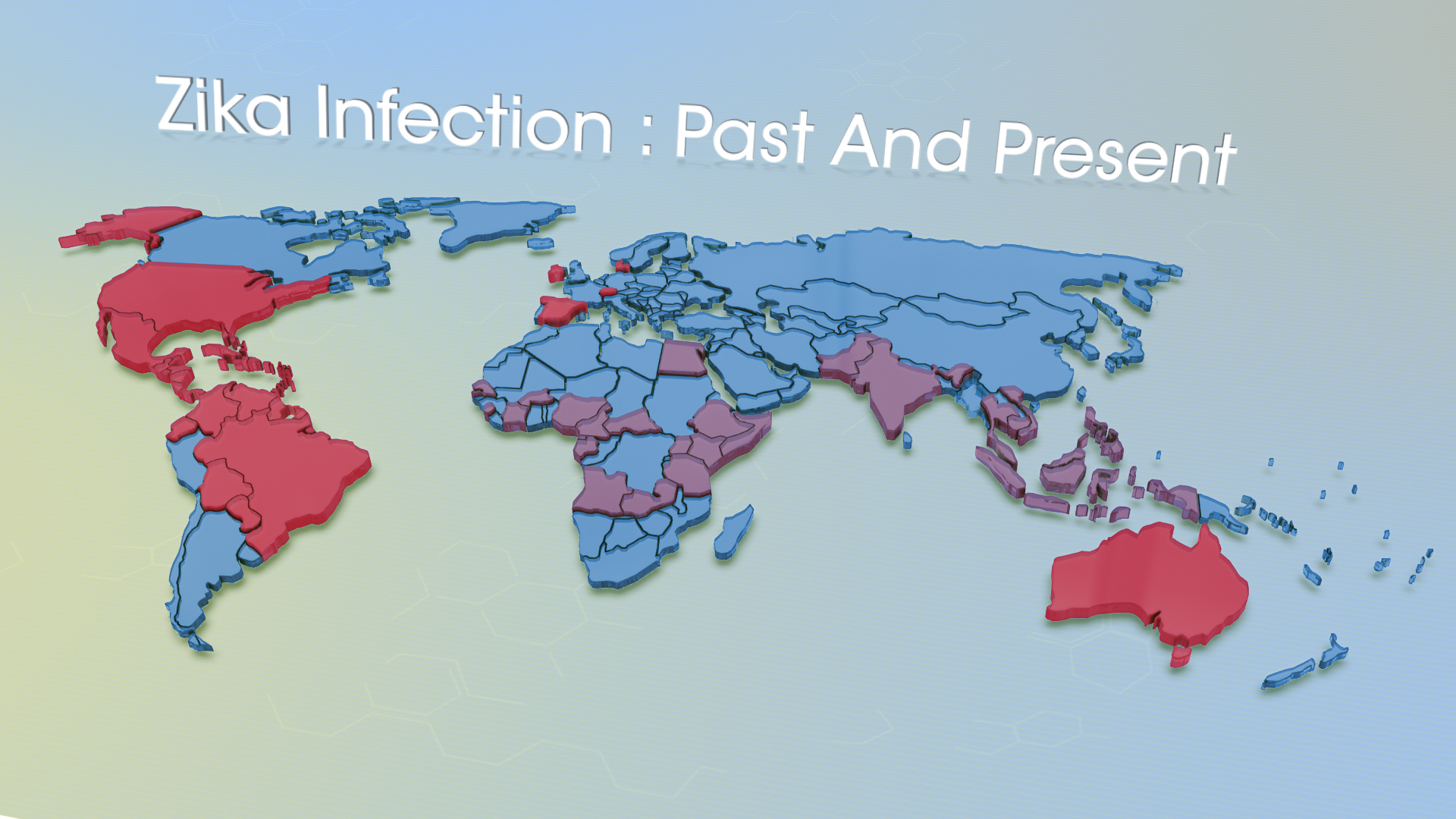 Zika Infection : Past And Present